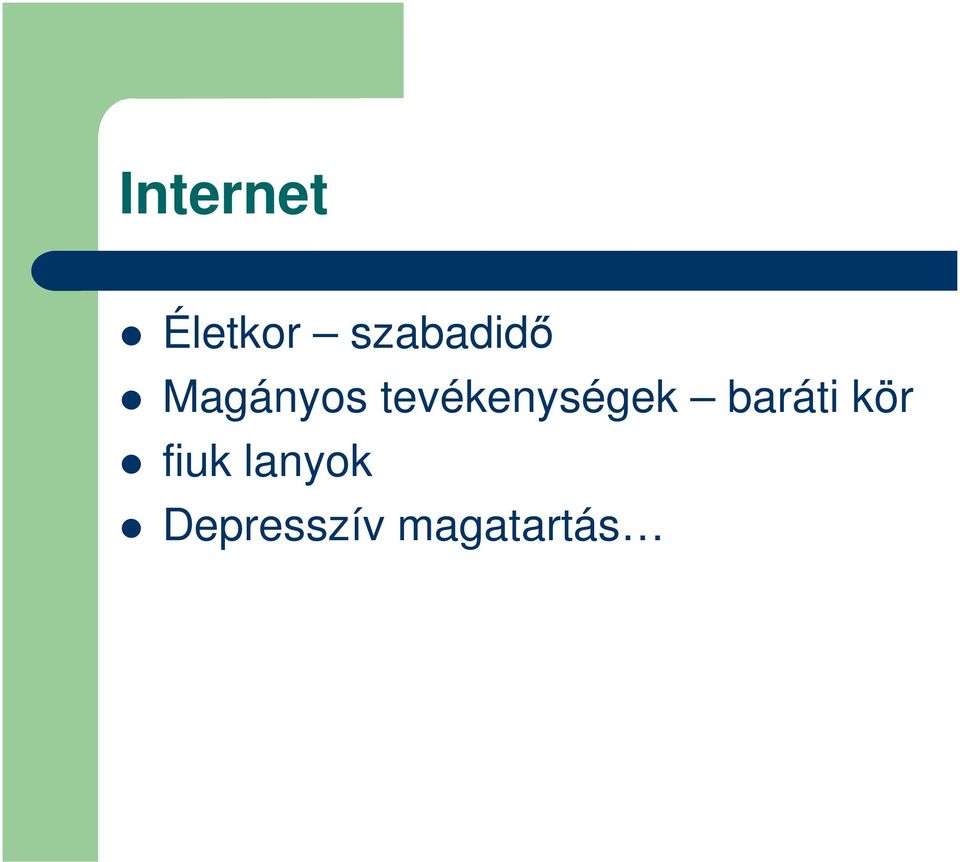 Internet

- Életkor – szabadidő
- Magányos tevékenységek – baráti kör
- fiuk lanyok
- Depresszív magatartás…